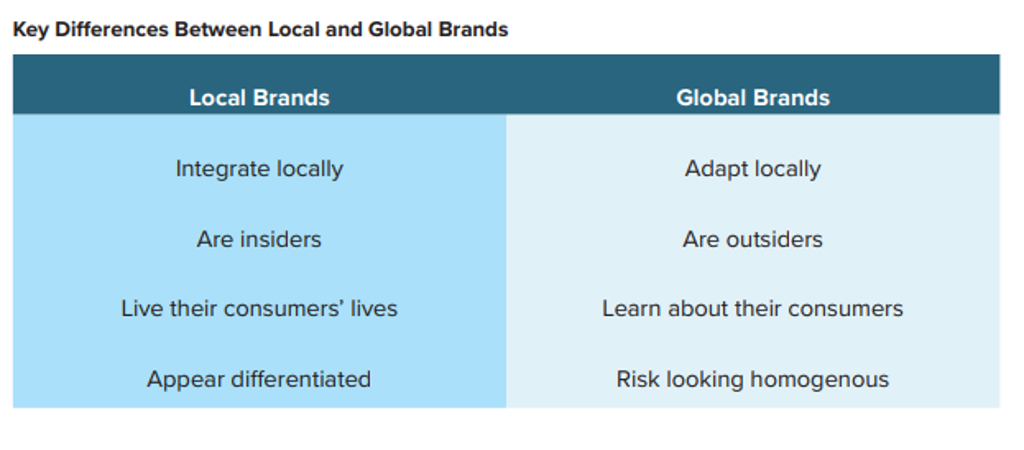 Key Differences Between Local and Global Brands

| Local Brands | Global Brands |
|---|---|
| Integrate locally | Adapt locally |
| Are insiders | Are outsiders |
| Live their consumers' lives | Learn about their consumers |
| Appear differentiated | Risk looking homogenous |